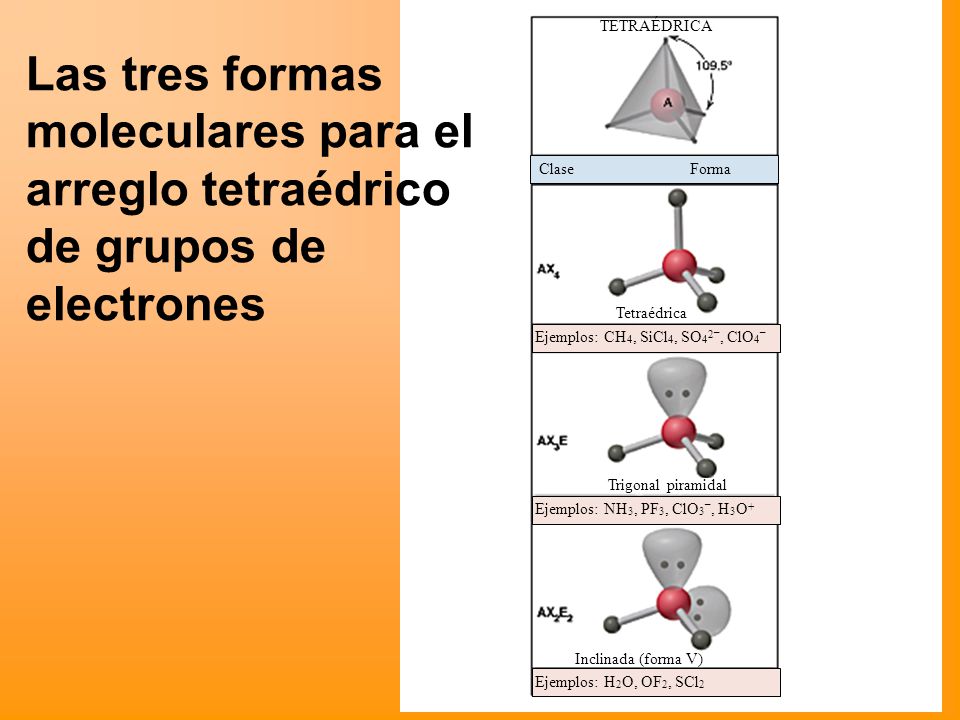 Las tres formas moleculares para el arreglo tetraédrico de grupos de electrones

TETRAEDRICA

109.5°

A

Clase Forma

$AX_4$

Tetraédrica

Ejemplos: $CH_4$, $SiCl_4$, $SO_4^{2-}$, $ClO_4^-$

$AX_3E$

Trigonal piramidal

Ejemplos: $NH_3$, $PF_3$, $ClO_3^-$, $H_3O^+$

$AX_2E_2$

Inclinada (forma V)

Ejemplos: $H_2O$, $OF_2$, $SCl_2$